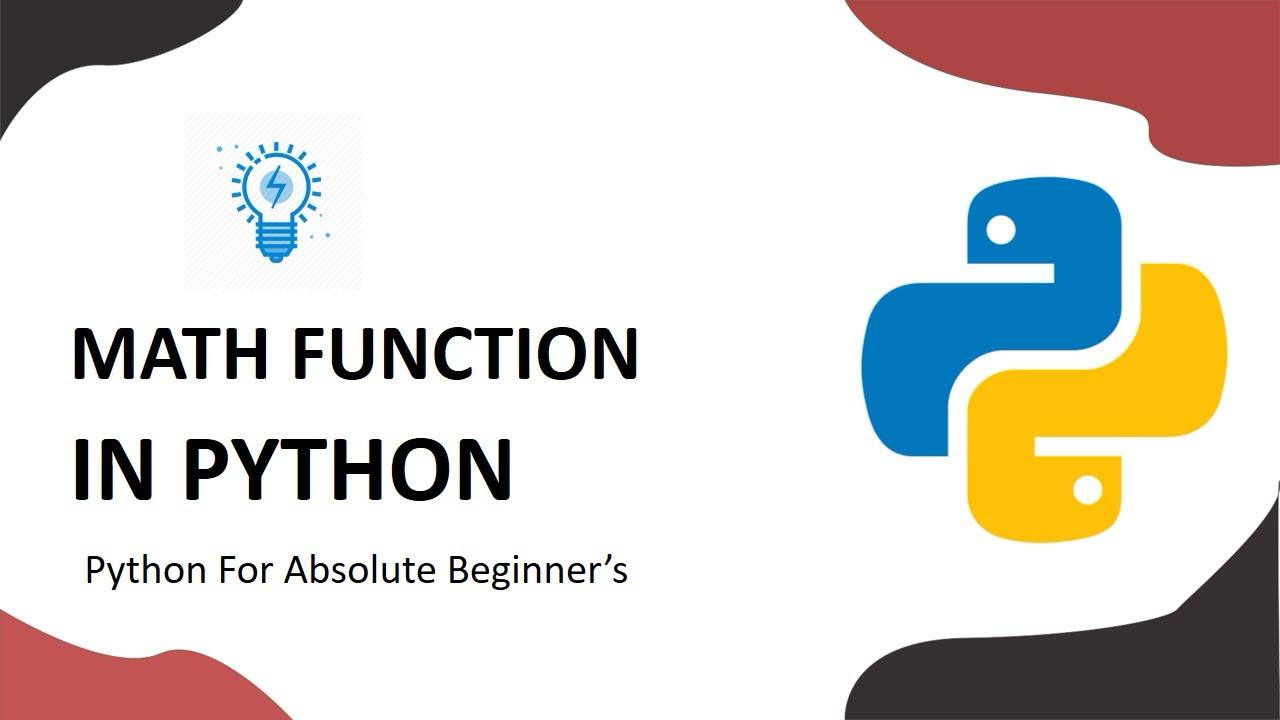 MATH FUNCTION
IN PYTHON

Python For Absolute Beginner’s